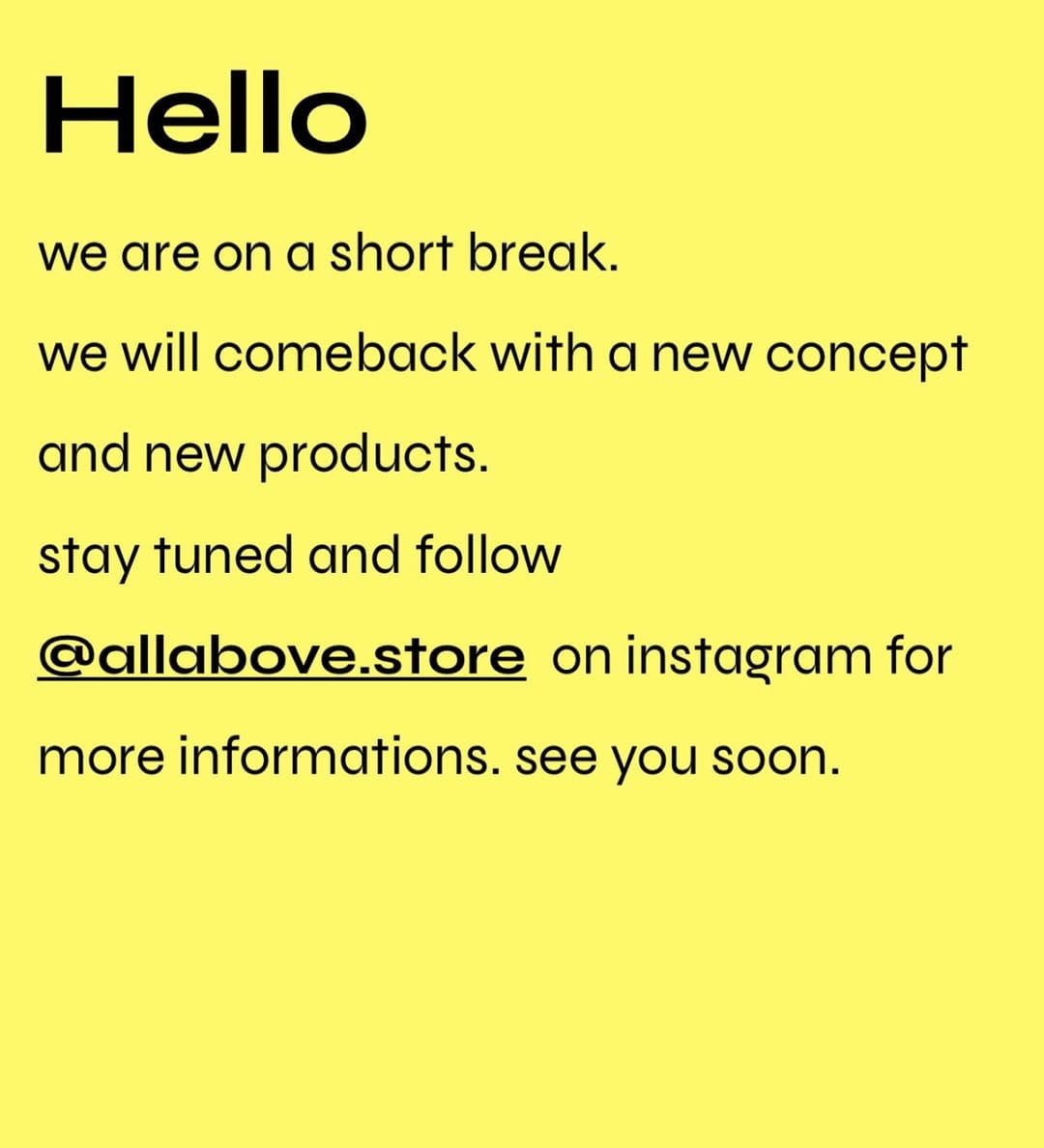 Hello

we are on a short break.

we will comeback with a new concept and new products.

stay tuned and follow @allabove.store on instagram for more informations. see you soon.